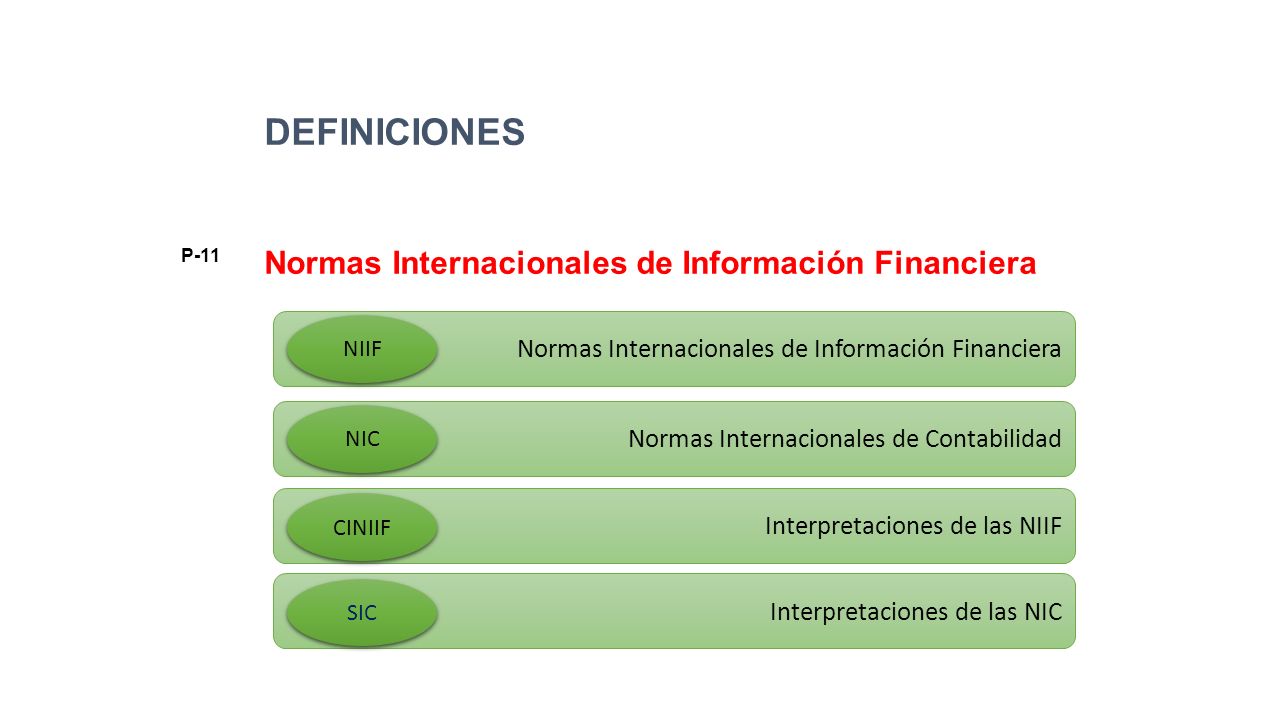 DEFINICIONES

P-11

Normas Internacionales de Información Financiera

NIIF Normas Internacionales de Información Financiera

NIC Normas Internacionales de Contabilidad

CINIIF Interpretaciones de las NIIF

SIC Interpretaciones de las NIC